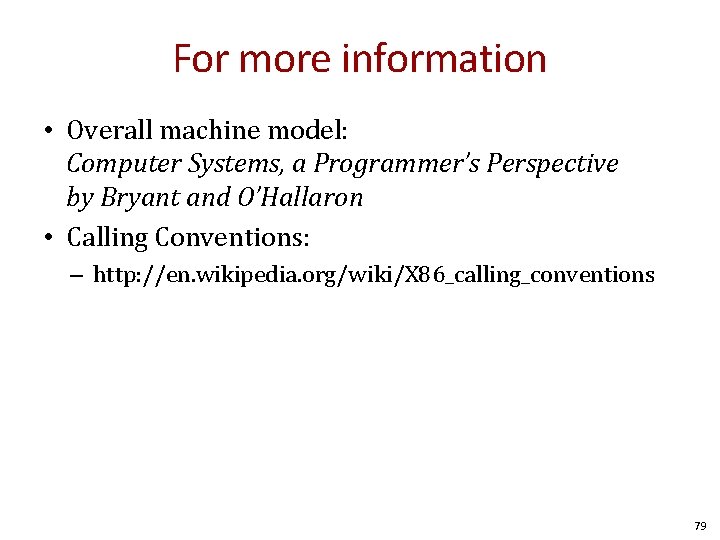 For more information

• Overall machine model:
Computer Systems, a Programmer's Perspective by Bryant and O'Hallaron

• Calling Conventions:
– http://en.wikipedia.org/wiki/X86_calling_conventions

79